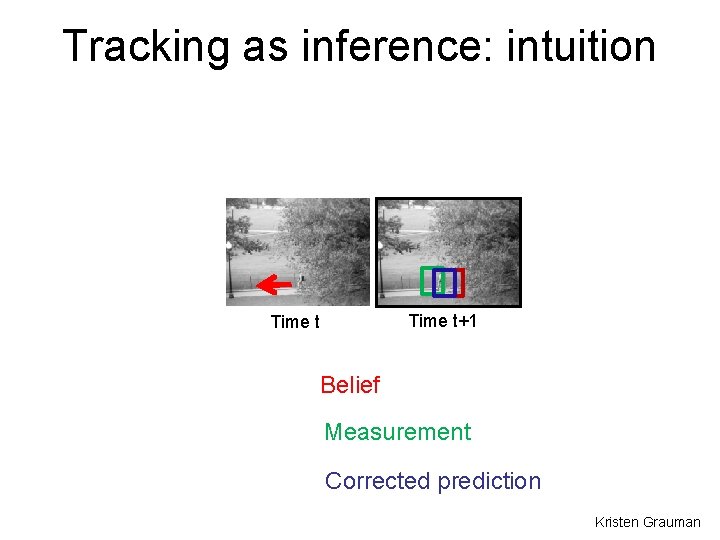 Tracking as inference: intuition

Time t

Time t+1

Belief

Measurement

Corrected prediction

Kristen Grauman